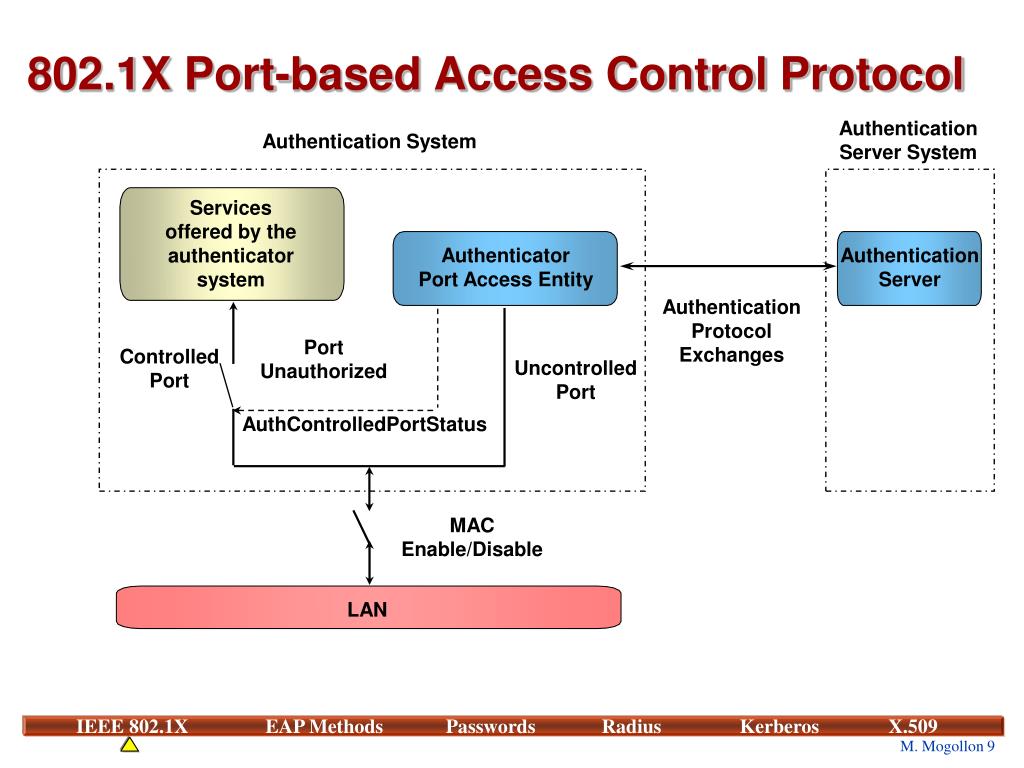 802.1X Port-based Access Control Protocol

Authentication System

Authentication Server System

Services offered by the authenticator system

Authenticator Port Access Entity

Authentication Server

Authentication Protocol Exchanges

Controlled Port

Port Unauthorized

Uncontrolled Port

AuthControlledPortStatus

MAC Enable/Disable

LAN

IEEE 802.1X EAP Methods Passwords Radius Kerberos X.509

M. Mogollon 9